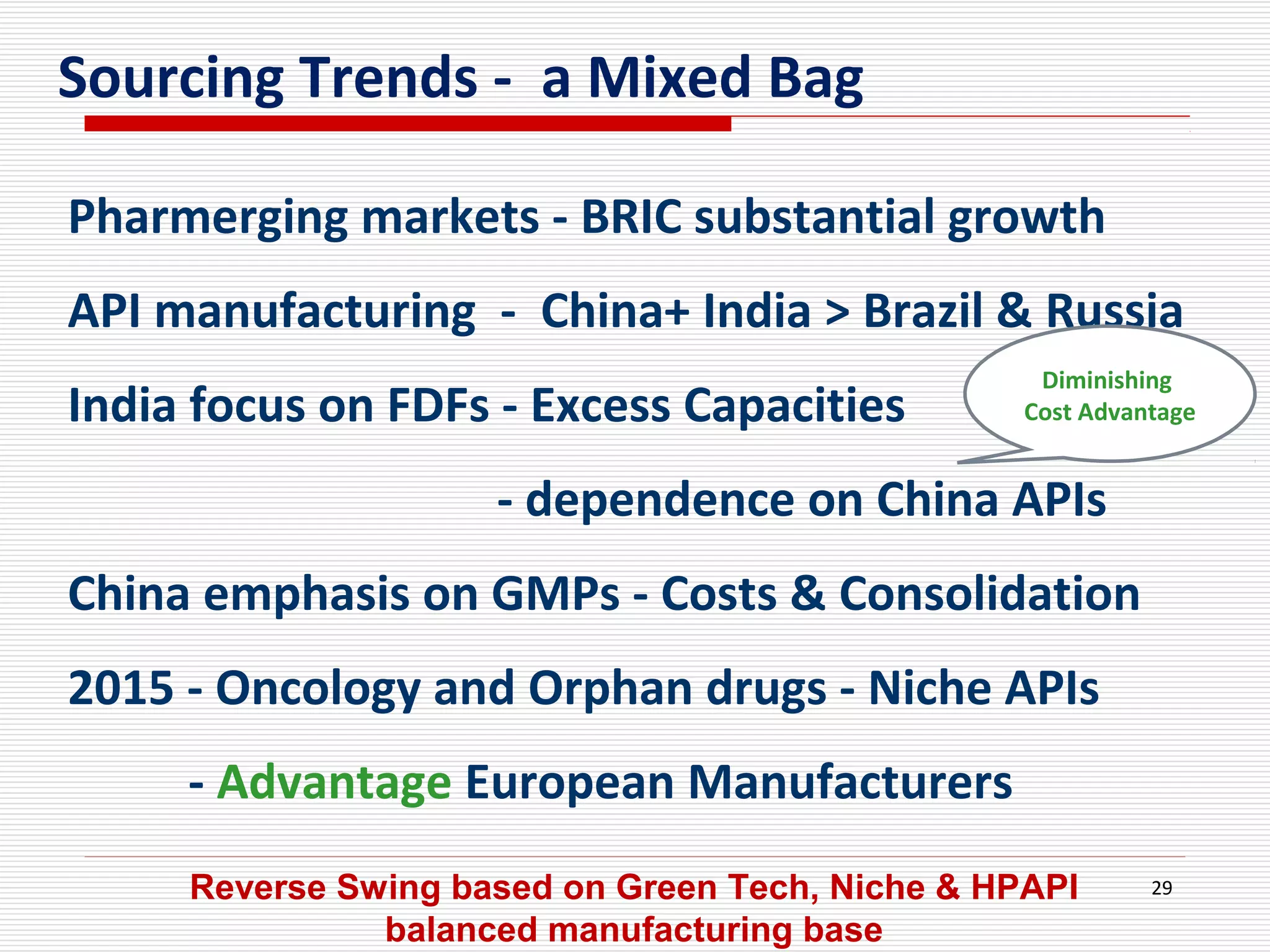 Sourcing Trends - a Mixed Bag

Pharmerging markets - BRIC substantial growth

API manufacturing - China+ India > Brazil & Russia

India focus on FDFs - Excess Capacities

Diminishing Cost Advantage

- dependence on China APIs

China emphasis on GMPs - Costs & Consolidation

2015 - Oncology and Orphan drugs - Niche APIs

- Advantage European Manufacturers

Reverse Swing based on Green Tech, Niche & HPAPI balanced manufacturing base

29